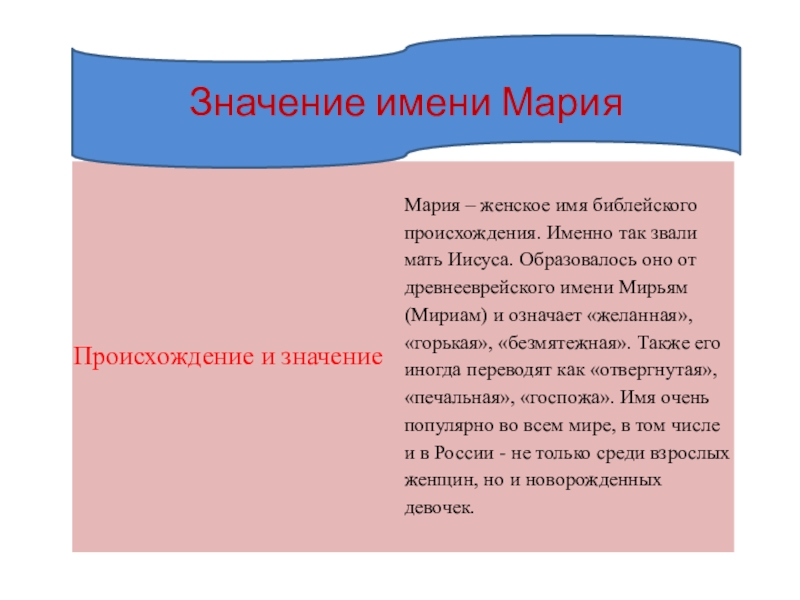 Значение имени Мария

Происхождение и значение

Мария – женское имя библейского происхождения. Именно так звали мать Иисуса. Образовалось оно от древнееврейского имени Мирьям (Мириам) и означает «желанная», «горькая», «безмятежная». Также его иногда переводят как «отвергнутая», «печальная», «госпожа». Имя очень популярно во всем мире, в том числе и в России - не только среди взрослых женщин, но и новорожденных девочек.